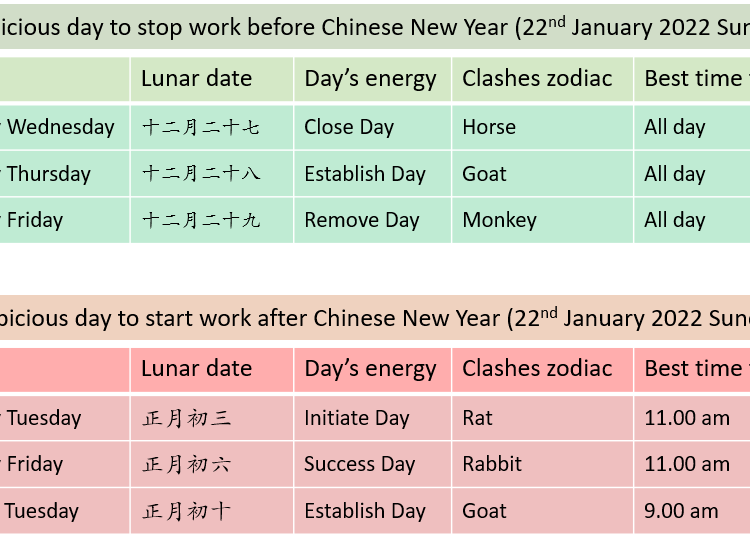 icious day to stop work before Chinese New Year (22$^{nd}$ January 2022 Sun

| | Lunar date | Day's energy | Clashes zodiac | Best time |
|---|---|---|---|---|
| Wednesday | 十二月二十七 | Close Day | Horse | All day |
| Thursday | 十二月二十八 | Establish Day | Goat | All day |
| Friday | 十二月二十九 | Remove Day | Monkey | All day |

picious day to start work after Chinese New Year (22$^{nd}$ January 2022 Sund

| | Lunar date | Day's energy | Clashes zodiac | Best time |
|---|---|---|---|---|
| Tuesday | 正月初三 | Initiate Day | Rat | 11.00 am |
| Friday | 正月初六 | Success Day | Rabbit | 11.00 am |
| Tuesday | 正月初十 | Establish Day | Goat | 9.00 am |